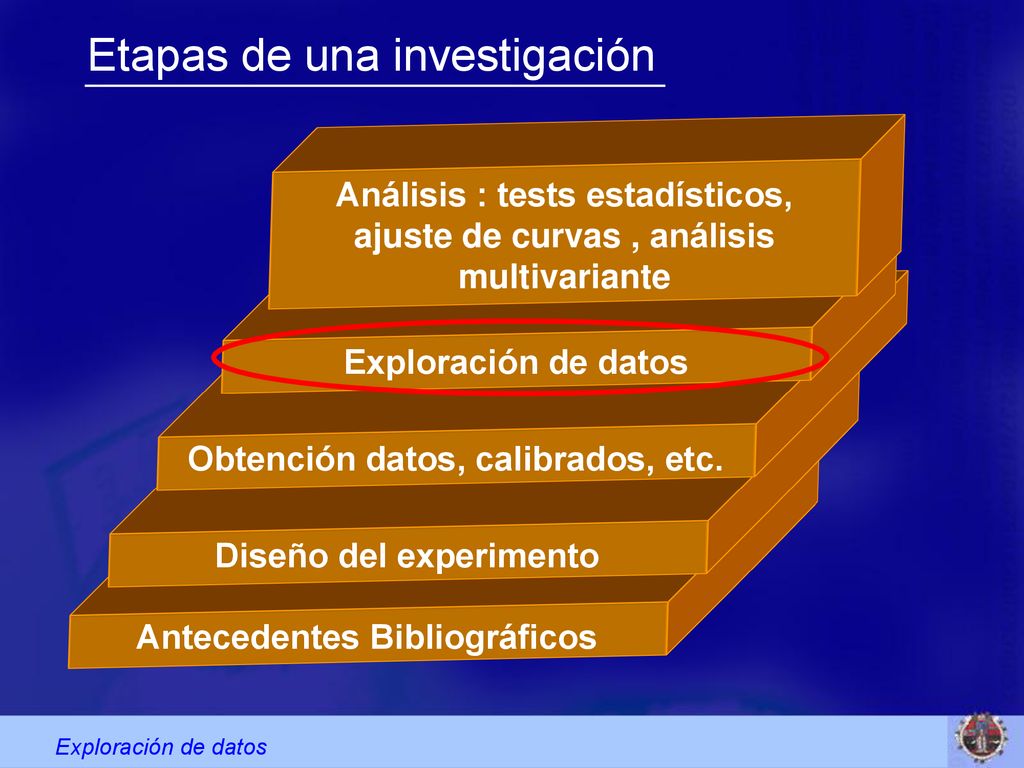 Etapas de una investigación

Análisis : tests estadísticos, ajuste de curvas , análisis multivariante

Exploración de datos

Obtención datos, calibrados, etc.

Diseño del experimento

Antecedentes Bibliográficos

Exploración de datos